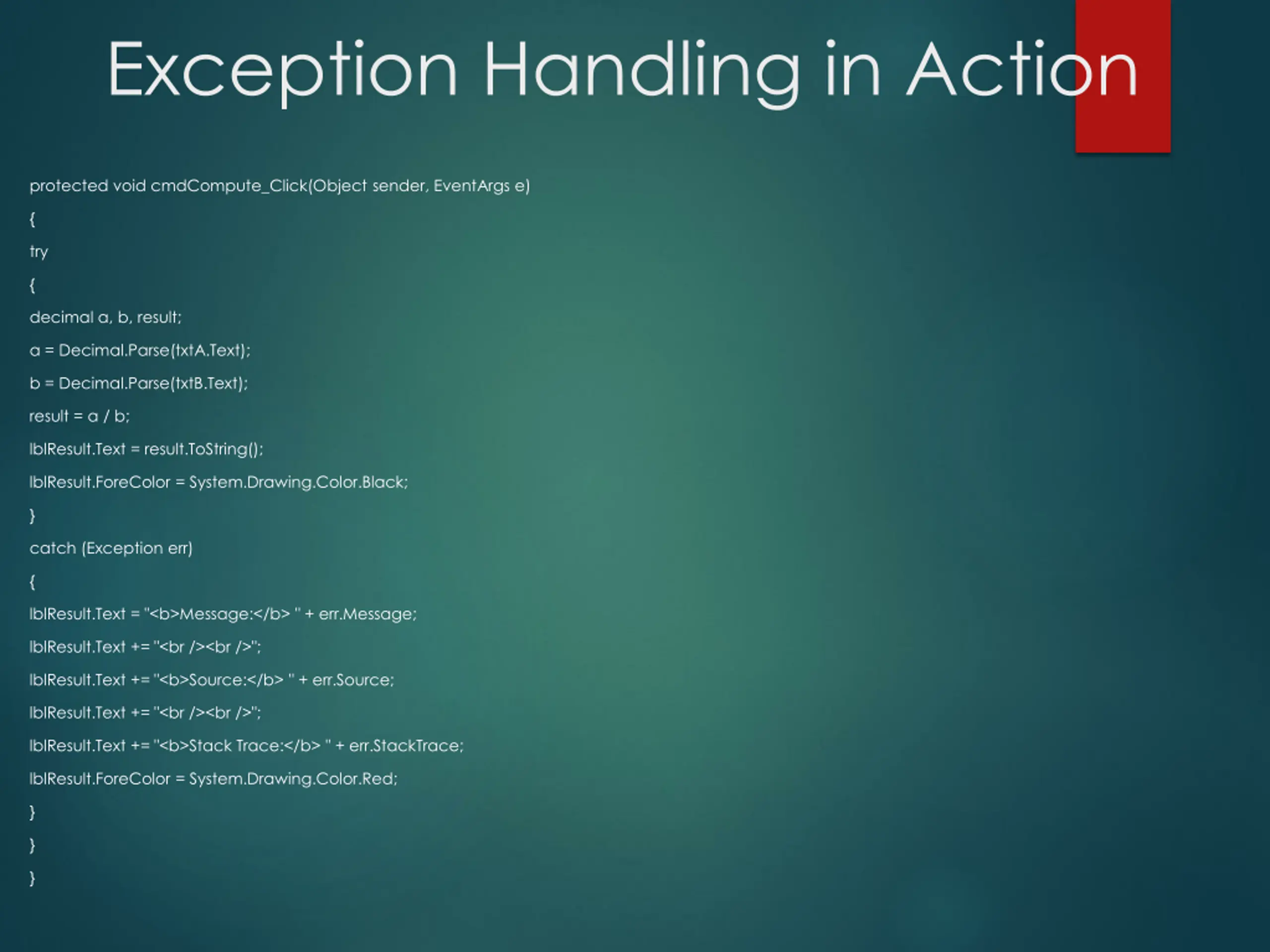 Exception Handling in Action

protected void cmdCompute_Click(Object sender, EventArgs e)

{

try

{

decimal a, b, result;

a = Decimal.Parse(txtA.Text);

b = Decimal.Parse(txtB.Text);

result = a / b;

lblResult.Text = result.ToString();

lblResult.ForeColor = System.Drawing.Color.Black;

}

catch (Exception err)

{

lblResult.Text = "<b>Message:</b> " + err.Message;

lblResult.Text += "<br /><br />";

lblResult.Text += "<b>Source:</b> " + err.Source;

lblResult.Text += "<br /><br />";

lblResult.Text += "<b>Stack Trace:</b> " + err.StackTrace;

lblResult.ForeColor = System.Drawing.Color.Red;

}

}

}